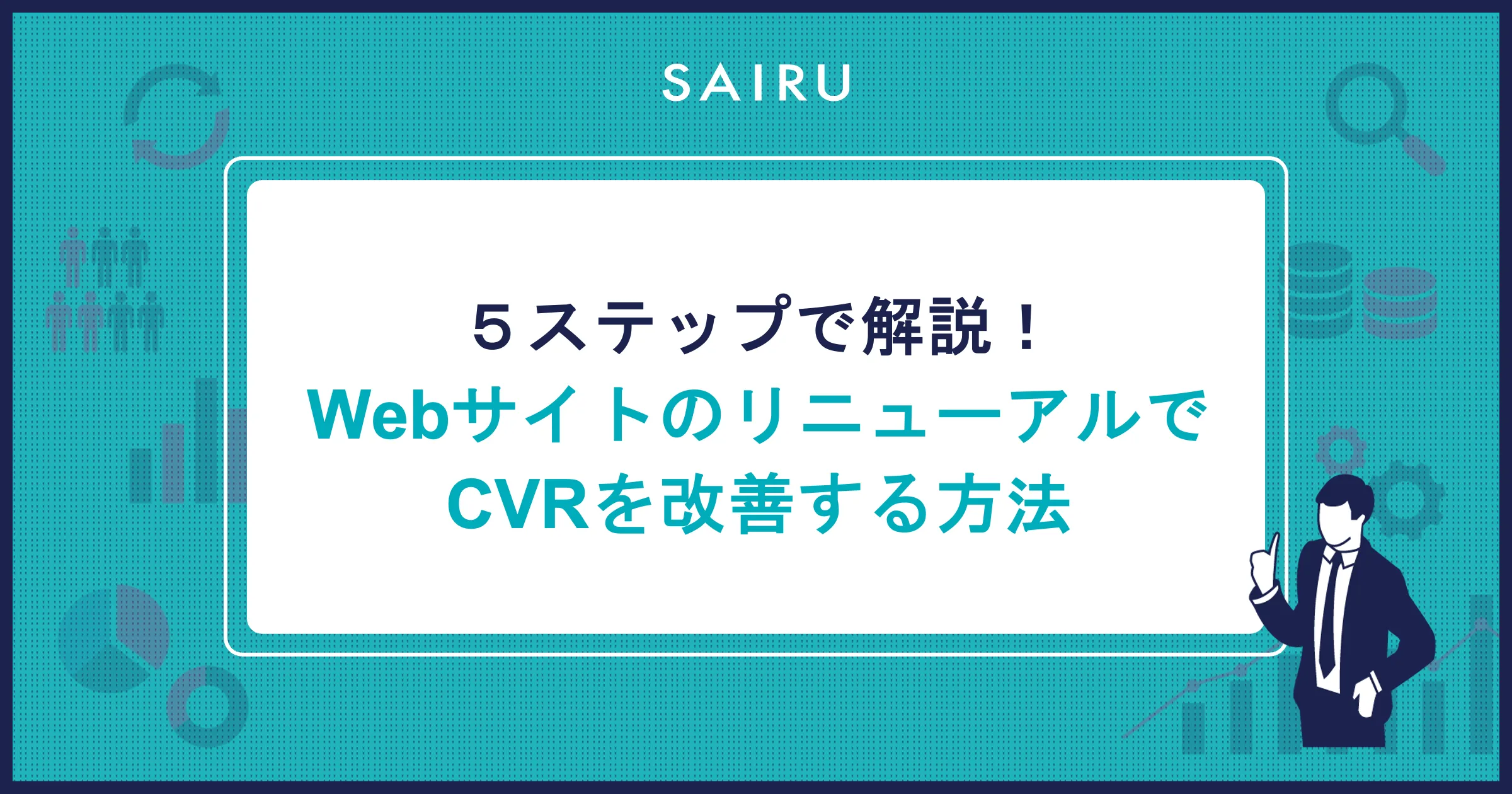 SAIRU

５ステップで解説！
Webサイトのリニューアルで
CVRを改善する方法